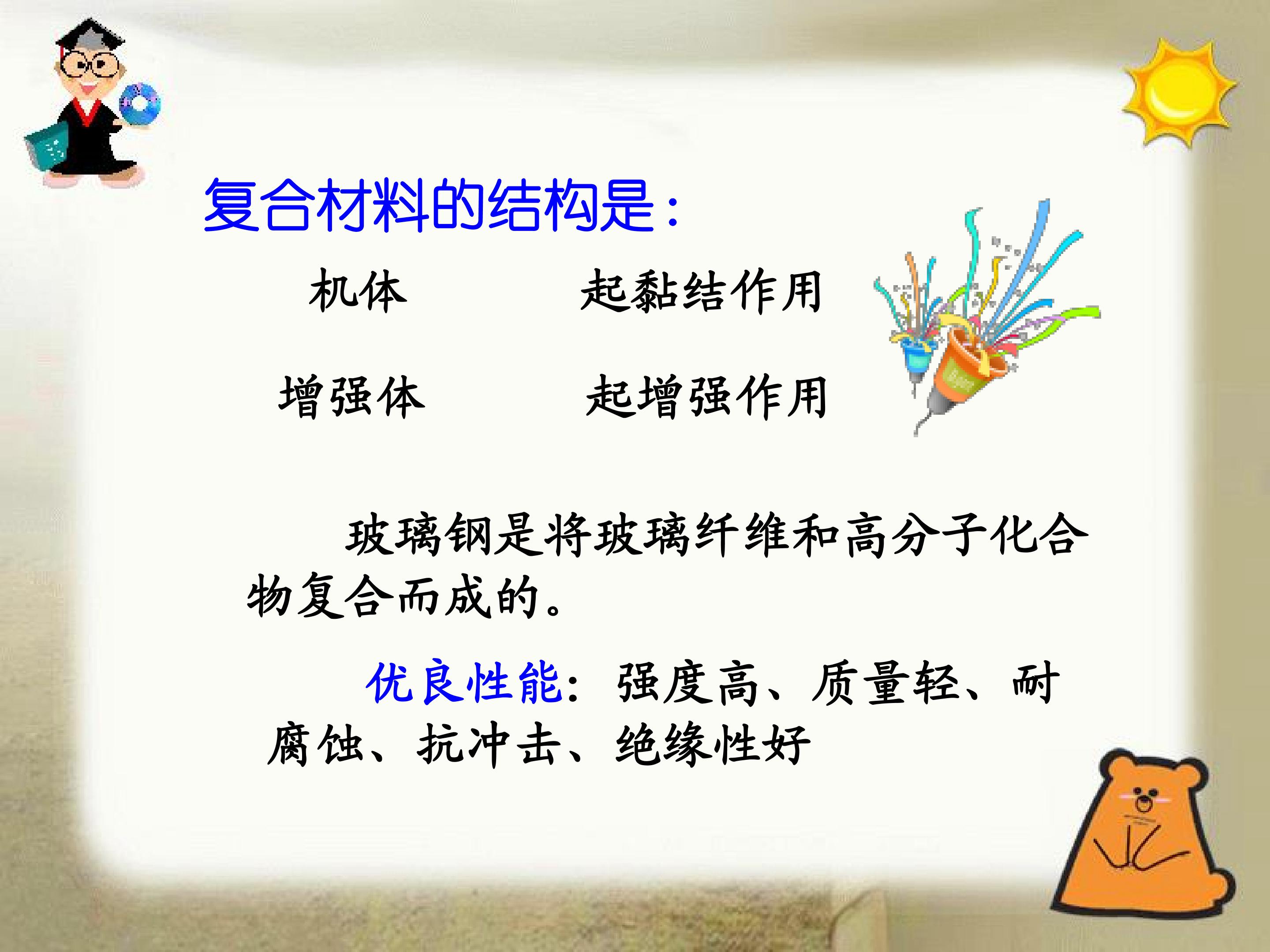 复合材料的结构是：

机体　　起黏结作用

增强体　　起增强作用

玻璃钢是将玻璃纤维和高分子化合物复合而成的。

优良性能：强度高、质量轻、耐腐蚀、抗冲击、绝缘性好